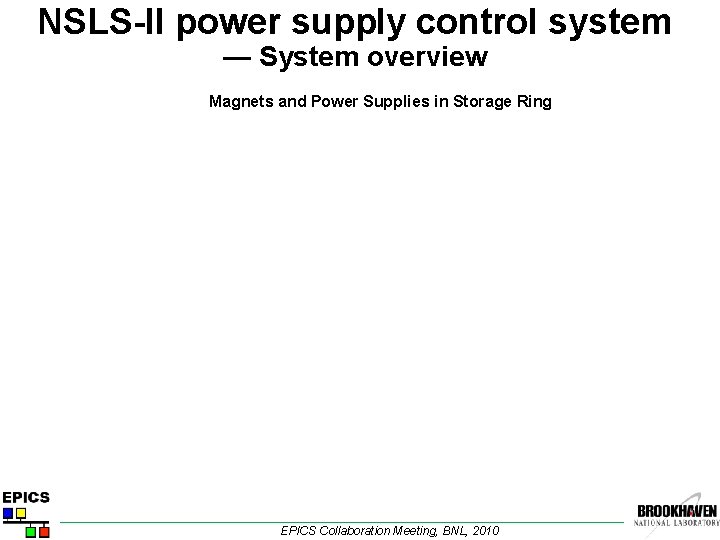 NSLS-II power supply control system
— System overview

Magnets and Power Supplies in Storage Ring

EPICS

EPICS Collaboration Meeting, BNL, 2010

BROOKHAVEN
NATIONAL LABORATORY